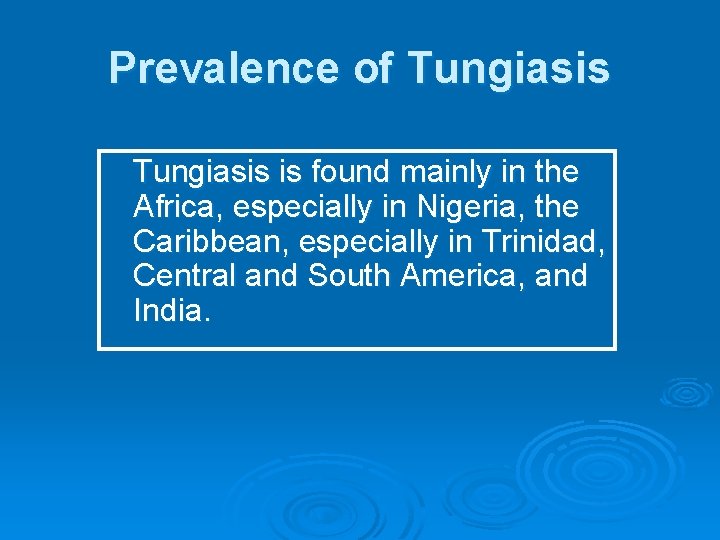 Prevalence of Tungiasis

Tungiasis is found mainly in the Africa, especially in Nigeria, the Caribbean, especially in Trinidad, Central and South America, and India.